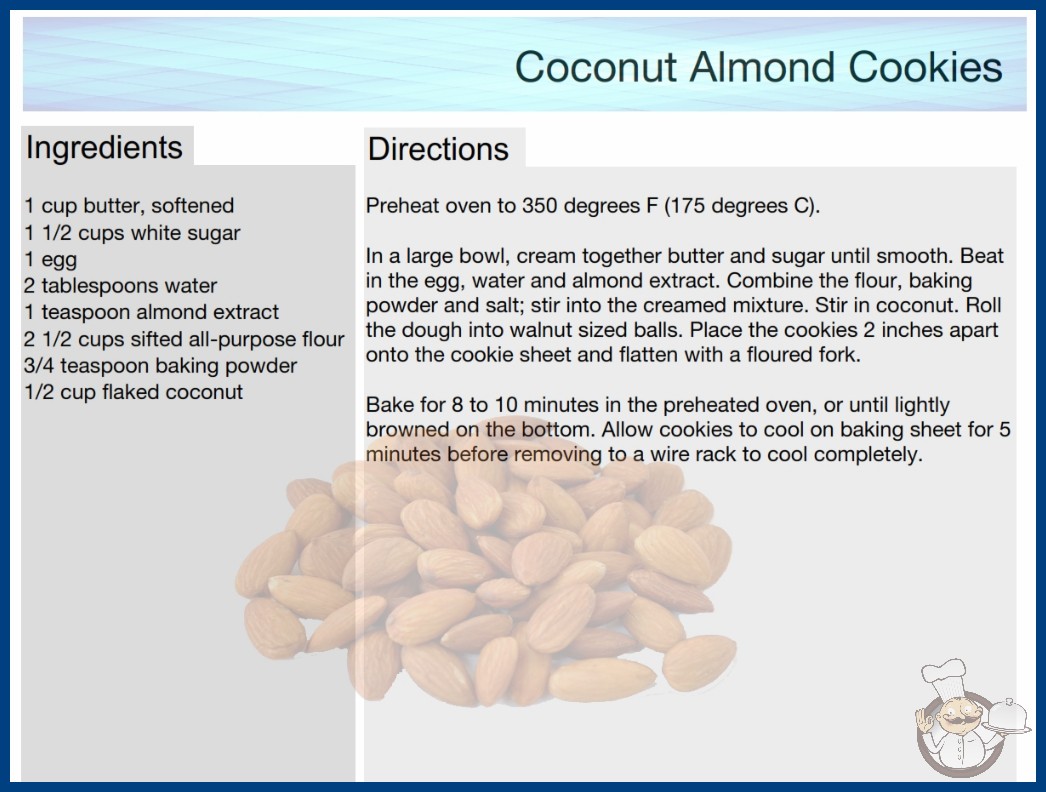 Coconut Almond Cookies

Ingredients

1 cup butter, softened
1 1/2 cups white sugar
1 egg
2 tablespoons water
1 teaspoon almond extract
2 1/2 cups sifted all-purpose flour
3/4 teaspoon baking powder
1/2 cup flaked coconut

Directions

Preheat oven to 350 degrees F (175 degrees C).

In a large bowl, cream together butter and sugar until smooth. Beat in the egg, water and almond extract. Combine the flour, baking powder and salt; stir into the creamed mixture. Stir in coconut. Roll the dough into walnut sized balls. Place the cookies 2 inches apart onto the cookie sheet and flatten with a floured fork.

Bake for 8 to 10 minutes in the preheated oven, or until lightly browned on the bottom. Allow cookies to cool on baking sheet for 5 minutes before removing to a wire rack to cool completely.